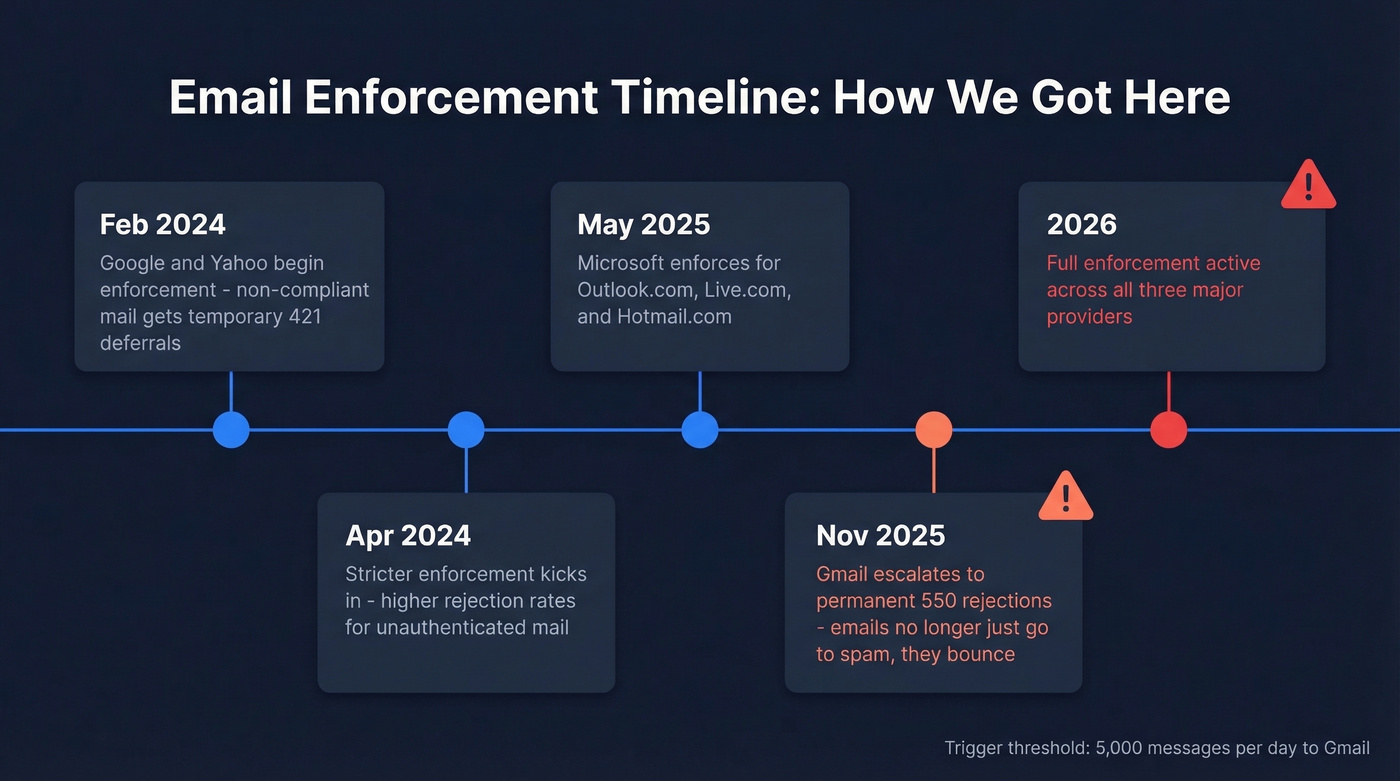 Email Enforcement Timeline: How We Got Here

Feb 2024
Google and Yahoo begin enforcement - non-compliant mail gets temporary 421 deferrals

Apr 2024
Stricter enforcement kicks in - higher rejection rates for unauthenticated mail

May 2025
Microsoft enforces for Outlook.com, Live.com, and Hotmail.com

Nov 2025
Gmail escalates to permanent 550 rejections - emails no longer just go to spam, they bounce

2026
Full enforcement active across all three major providers

Trigger threshold: 5,000 messages per day to Gmail